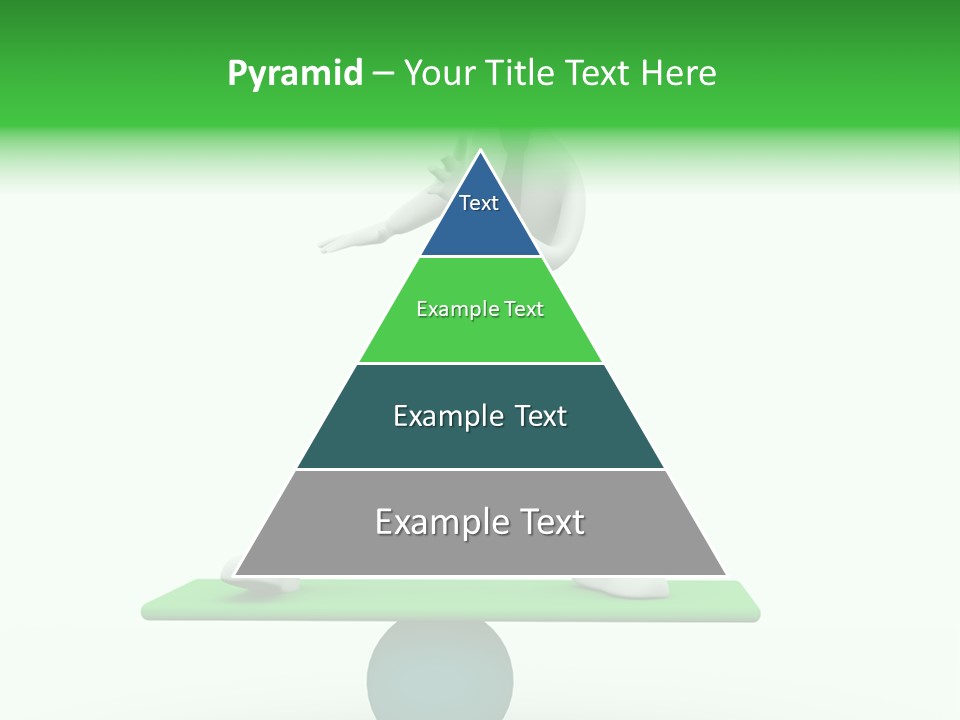 Pyramid – Your Title Text Here

Text

Example Text

Example Text

Example Text